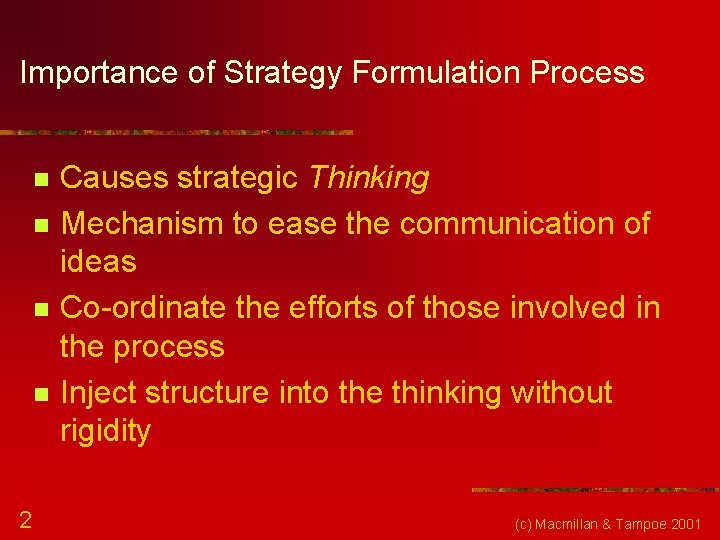 Importance of Strategy Formulation Process

- Causes strategic Thinking
- Mechanism to ease the communication of ideas
- Co-ordinate the efforts of those involved in the process
- Inject structure into the thinking without rigidity

2

(c) Macmillan & Tampoe 2001